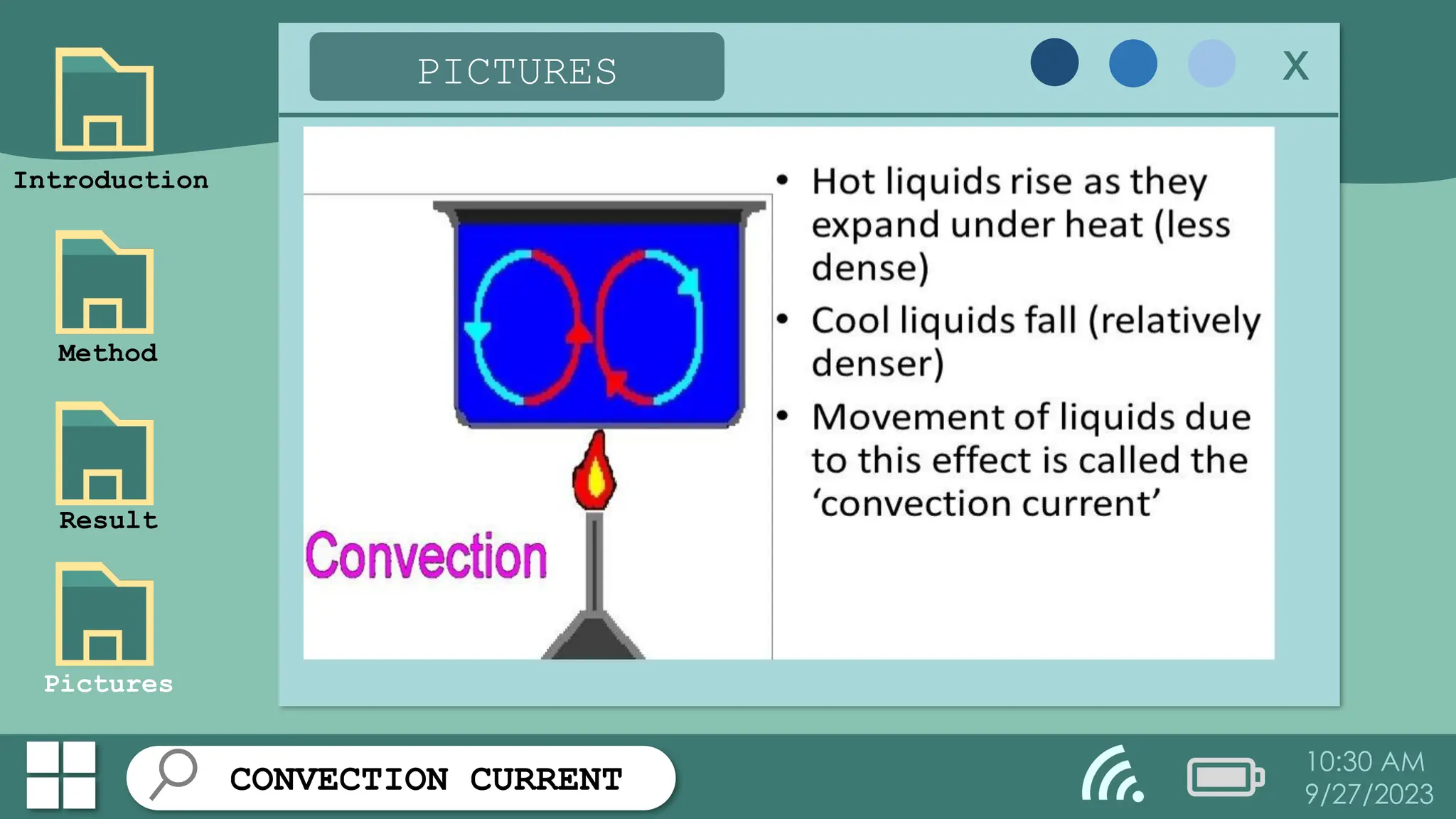 Introduction

Method

Result

Pictures

PICTURES

X

Convection

• Hot liquids rise as they expand under heat (less dense)
• Cool liquids fall (relatively denser)
• Movement of liquids due to this effect is called the ‘convection current’

CONVECTION CURRENT

10:30 AM
9/27/2023